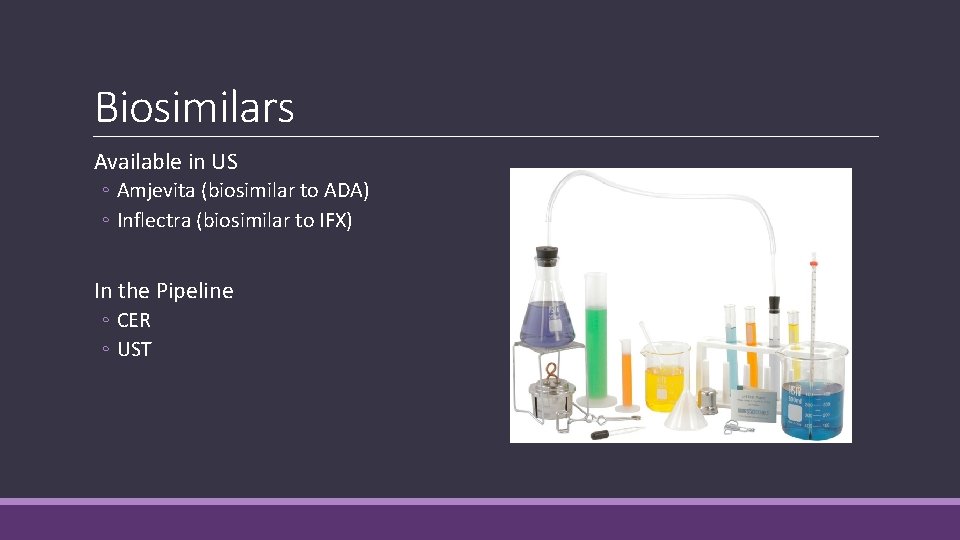 Biosimilars

Available in US
◦ Amjevita (biosimilar to ADA)
◦ Inflectra (biosimilar to IFX)

In the Pipeline
◦ CER
◦ UST